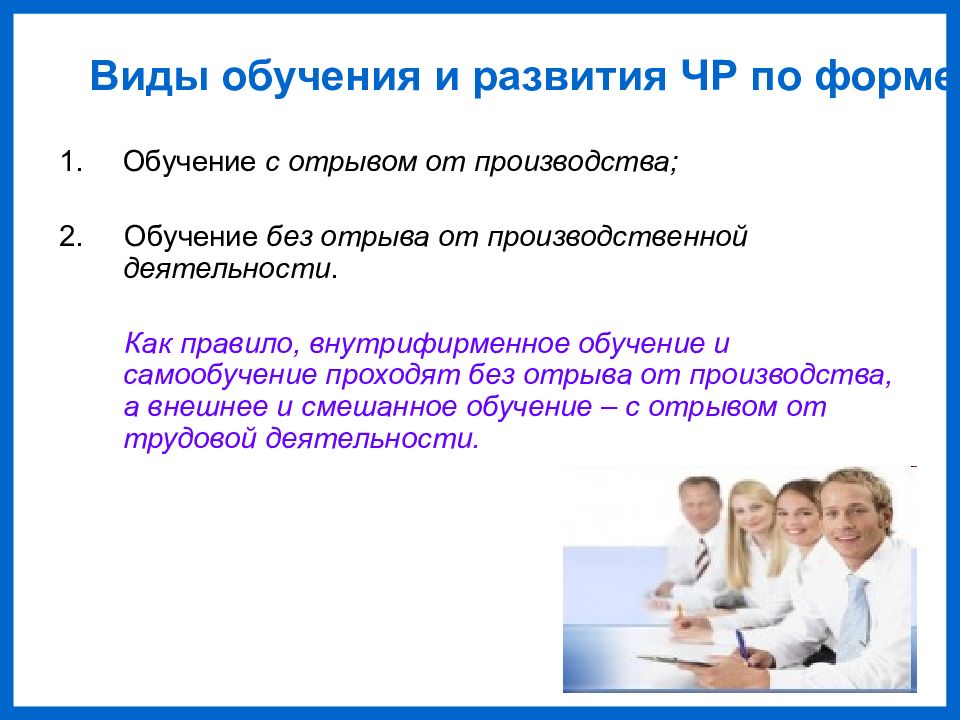 Виды обучения и развития ЧР по форме

1. Обучение с отрывом от производства;

2. Обучение без отрыва от производственной деятельности.

Как правило, внутрифирменное обучение и самообучение проходят без отрыва от производства, а внешнее и смешанное обучение – с отрывом от трудовой деятельности.